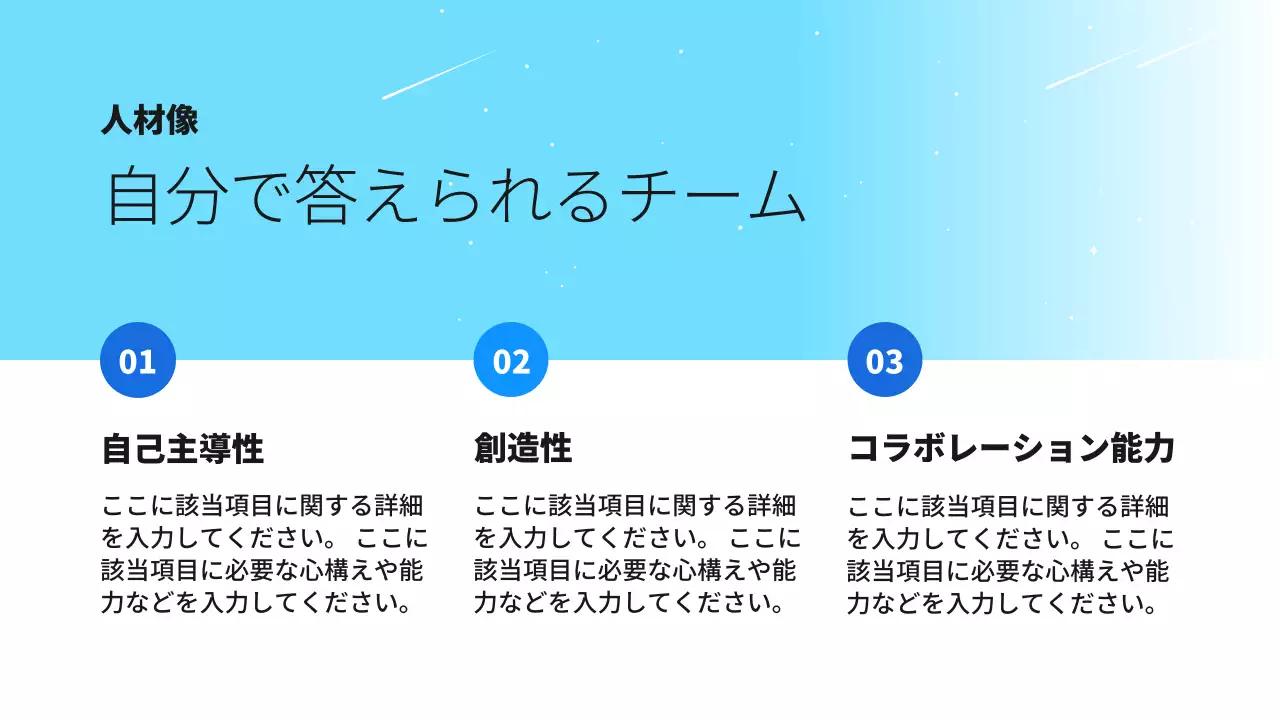 人材像

自分で答えられるチーム

01

自己主導性

ここに該当項目に関する詳細を入力してください。 ここに該当項目に必要な心構えや能力などを入力してください。

02

創造性

ここに該当項目に関する詳細を入力してください。 ここに該当項目に必要な心構えや能力などを入力してください。

03

コラボレーション能力

ここに該当項目に関する詳細を入力してください。 ここに該当項目に必要な心構えや能力などを入力してください。